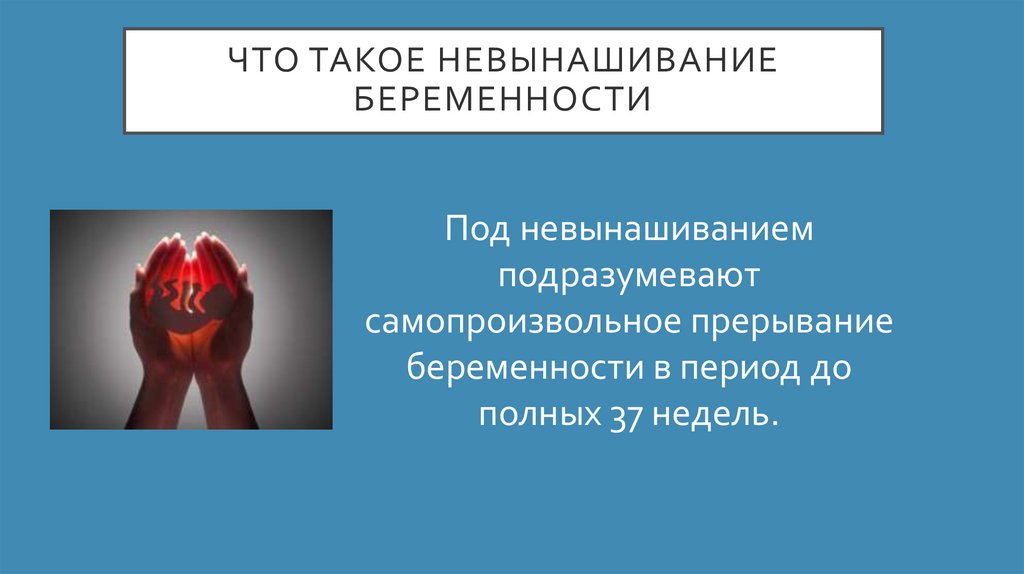 ЧТО ТАКОЕ НЕВЫНАШИВАНИЕ БЕРЕМЕННОСТИ

Под невынашиванием подразумевают самопроизвольное прерывание беременности в период до полных 37 недель.